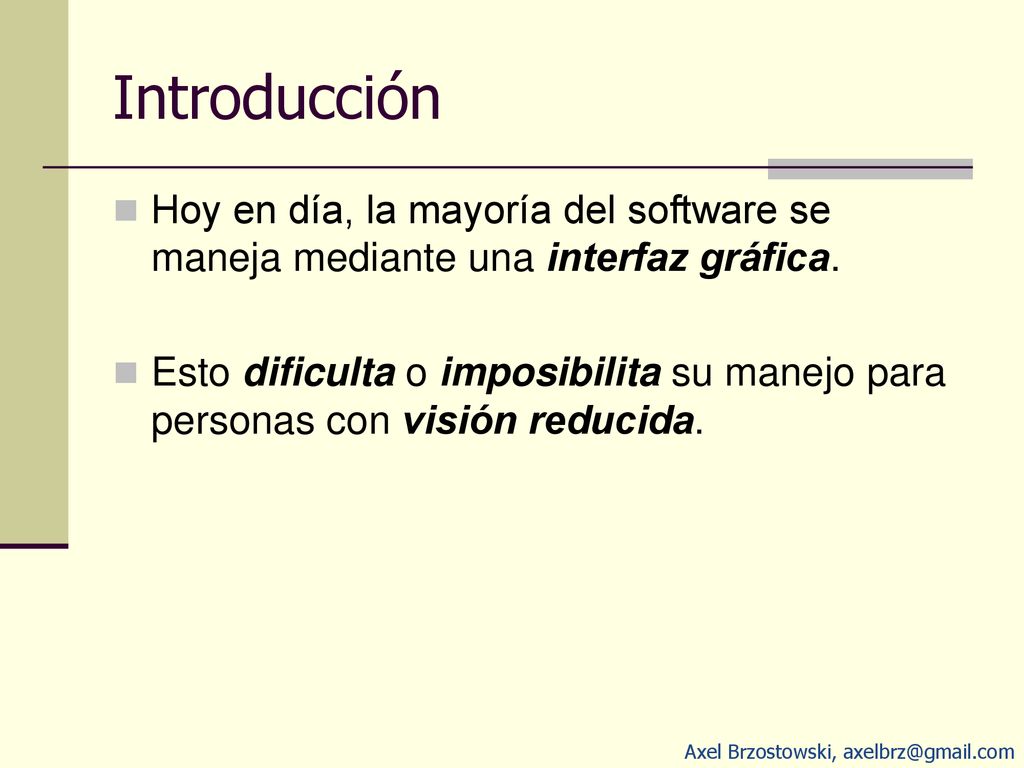 Introducción

Hoy en día, la mayoría del software se maneja mediante una interfaz gráfica.

Esto dificulta o imposibilita su manejo para personas con visión reducida.

Axel Brzostowski, axelbrz@gmail.com